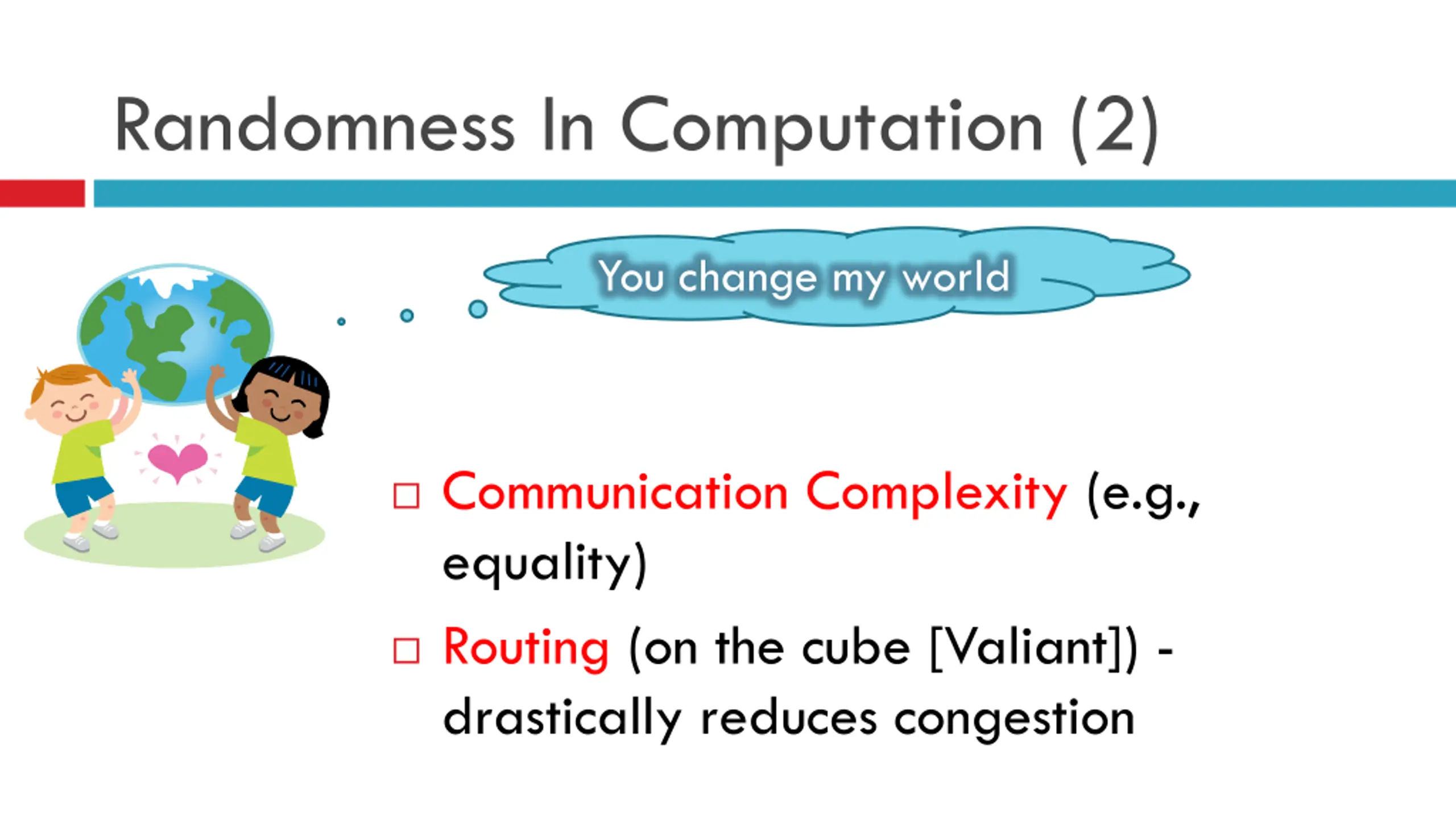 Randomness In Computation (2)

You change my world

□ Communication Complexity (e.g., equality)

□ Routing (on the cube [Valiant]) - drastically reduces congestion